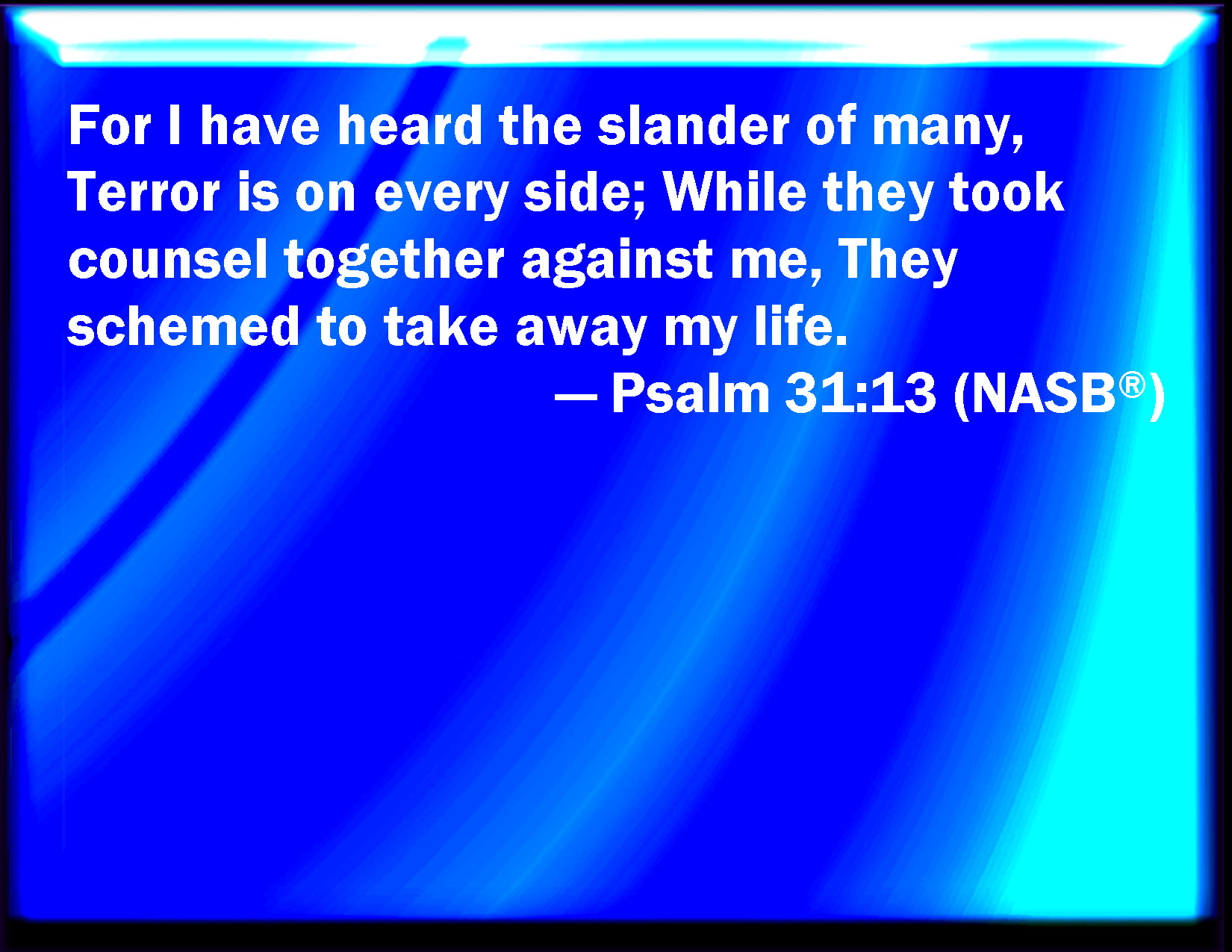 For I have heard the slander of many, Terror is on every side; While they took counsel together against me, They schemed to take away my life.

— Psalm 31:13 (NASB®)